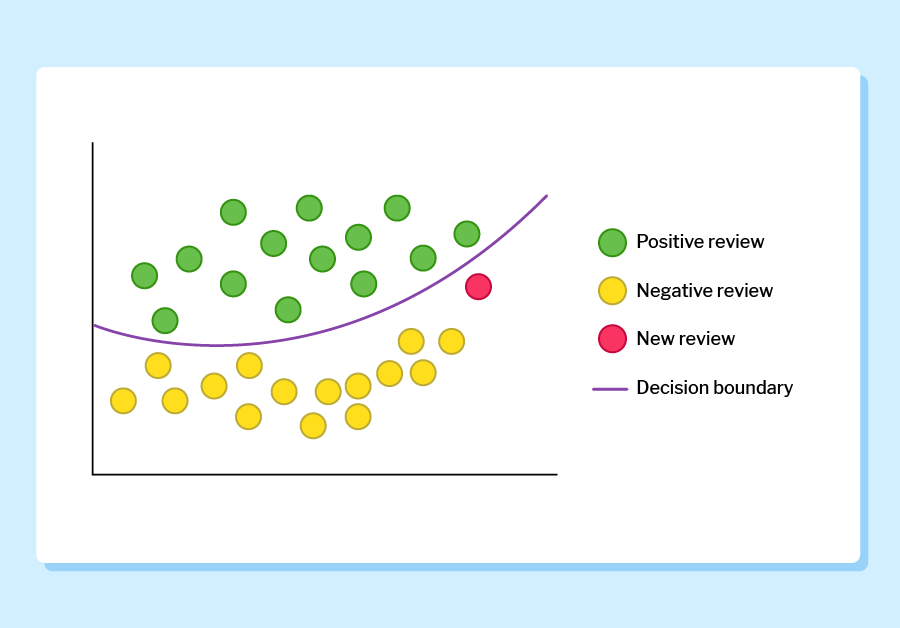 Positive review
Negative review
New review
Decision boundary